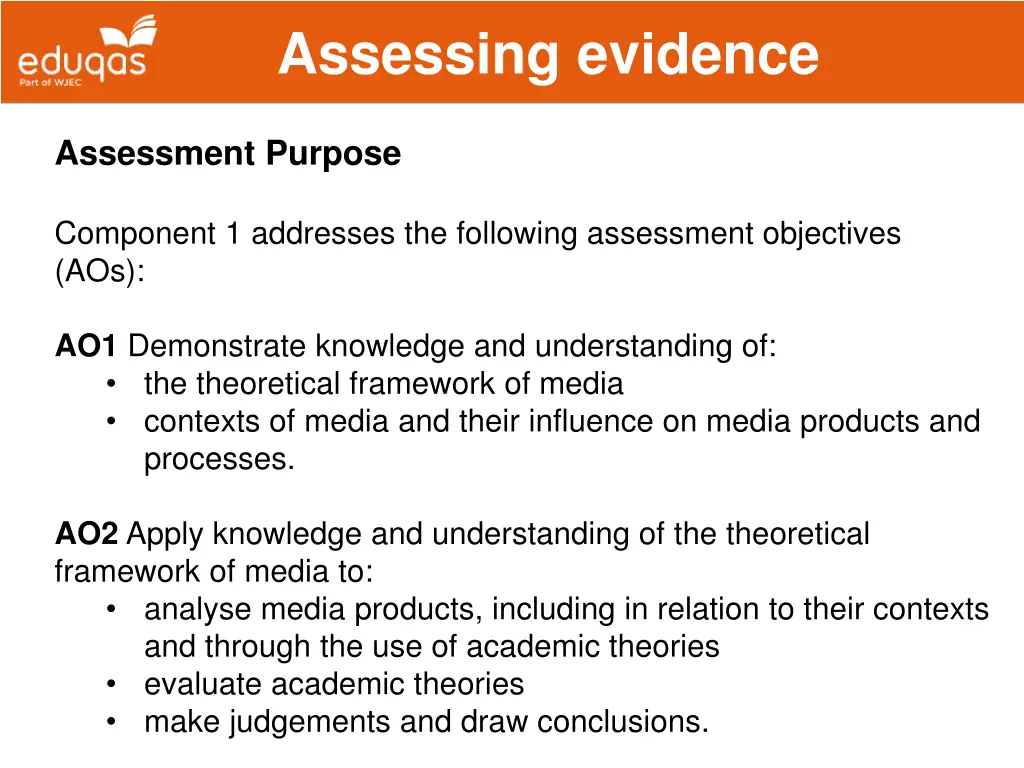 eduqas
Part of WJEC

Assessing evidence

Assessment Purpose

Component 1 addresses the following assessment objectives (AOs):

AO1 Demonstrate knowledge and understanding of:
• the theoretical framework of media
• contexts of media and their influence on media products and processes.

AO2 Apply knowledge and understanding of the theoretical framework of media to:
• analyse media products, including in relation to their contexts and through the use of academic theories
• evaluate academic theories
• make judgements and draw conclusions.